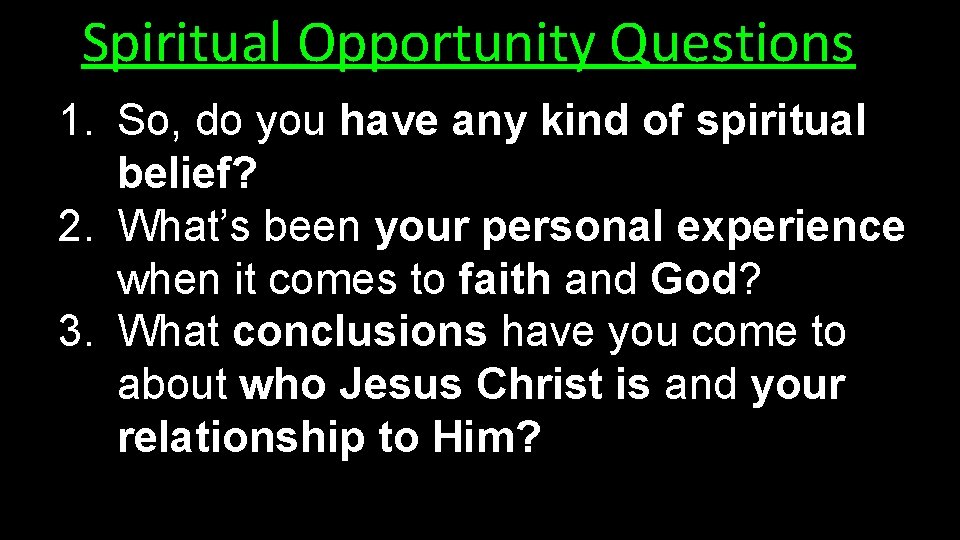 Spiritual Opportunity Questions

1. So, do you have any kind of spiritual belief?
2. What’s been your personal experience when it comes to faith and God?
3. What conclusions have you come to about who Jesus Christ is and your relationship to Him?